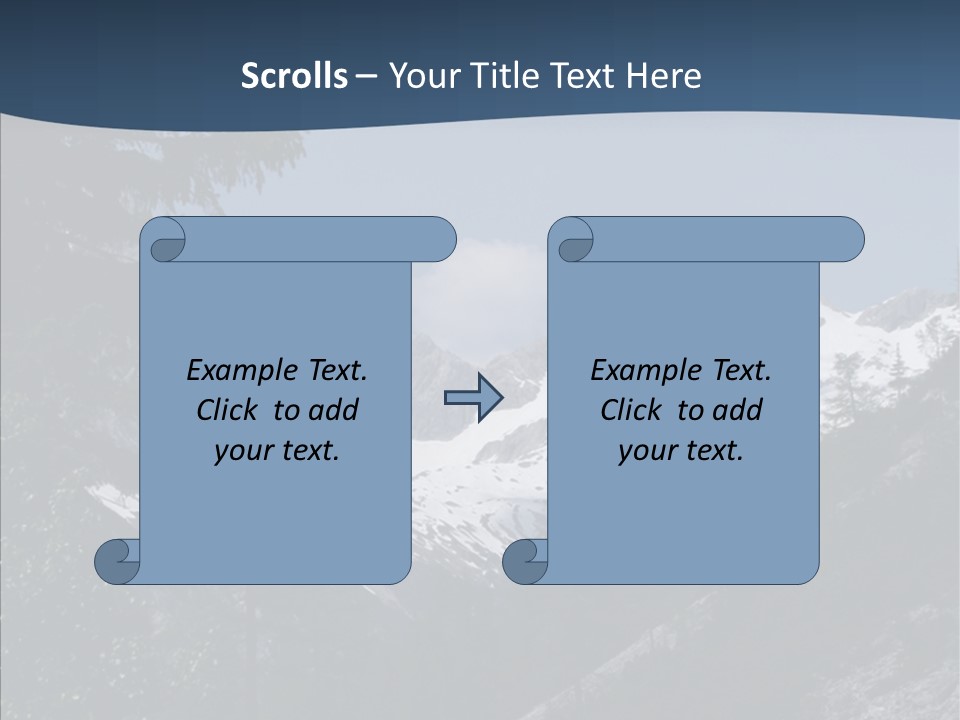 Scrolls – Your Title Text Here

Example Text. Click to add your text.

Example Text. Click to add your text.